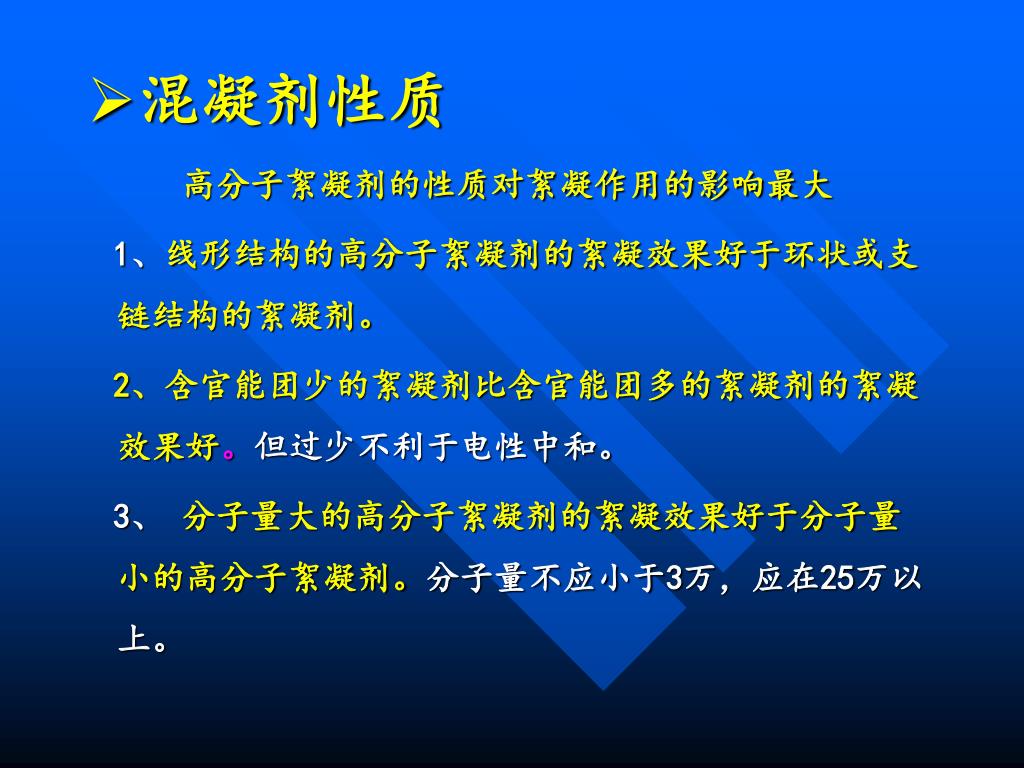 ➢混凝剂性质

高分子絮凝剂的性质对絮凝作用的影响最大

1、线形结构的高分子絮凝剂的絮凝效果好于环状或支链结构的絮凝剂。

2、含官能团少的絮凝剂比含官能团多的絮凝剂的絮凝效果好。但过少不利于电性中和。

3、 分子量大的高分子絮凝剂的絮凝效果好于分子量小的高分子絮凝剂。分子量不应小于3万，应在25万以上。